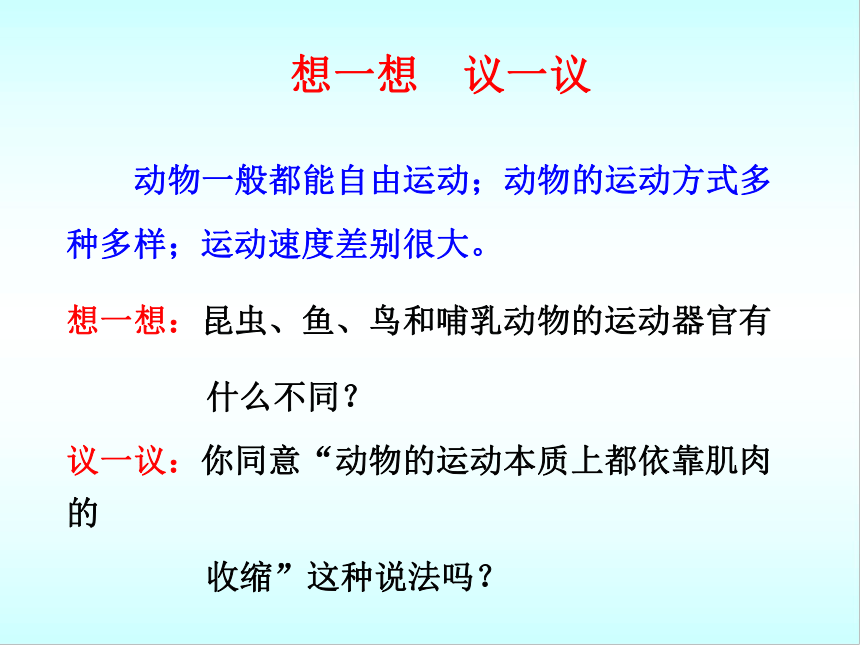 想一想　议一议

动物一般都能自由运动；动物的运动方式多种多样；运动速度差别很大。

想一想：昆虫、鱼、鸟和哺乳动物的运动器官有什么不同？

议一议：你同意“动物的运动本质上都依靠肌肉的收缩”这种说法吗？